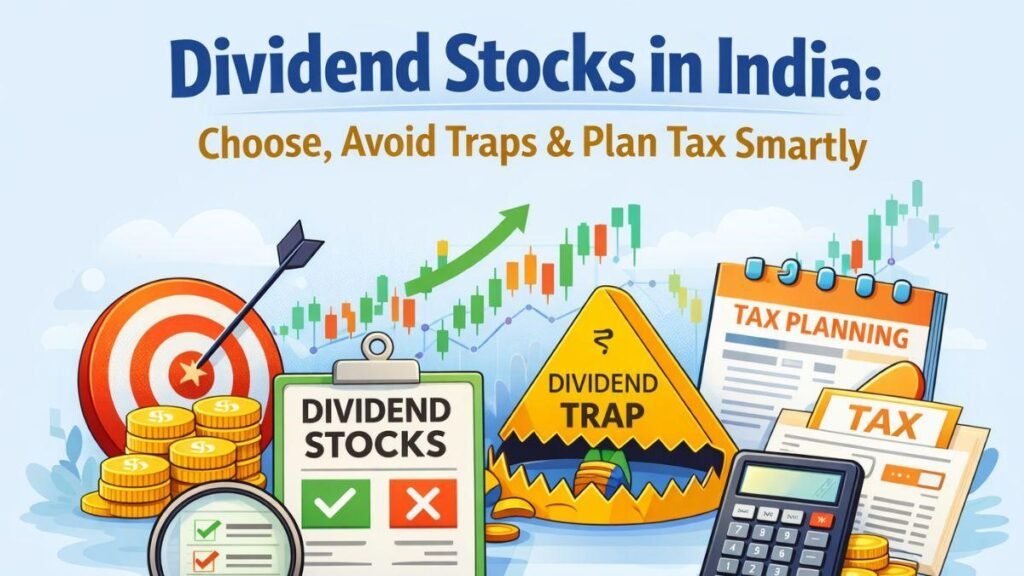 Dividend Stocks in India:
Choose, Avoid Traps & Plan Tax Smartly

DIVIDEND STOCKS

₹
DIVIDEND TRAP

TAX PLANNING

TAX